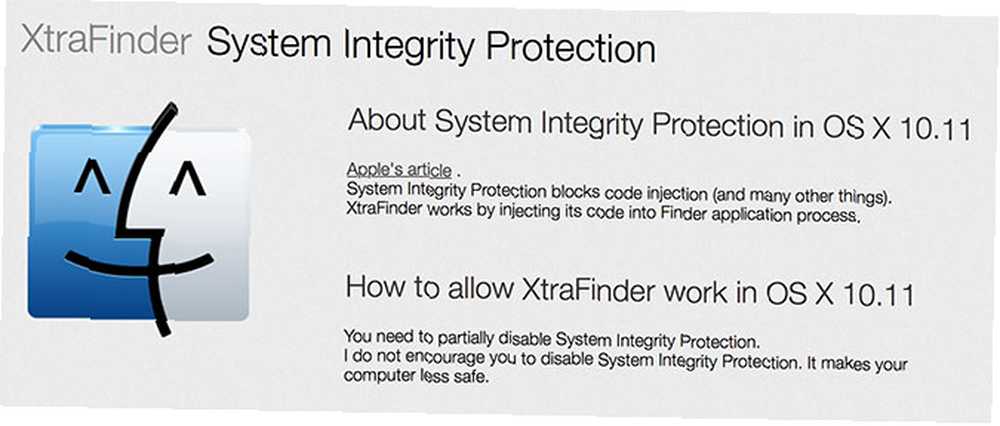 XtraFinder System Integrity Protection

About System Integrity Protection in OS X 10.11

Apple's article .
System Integrity Protection blocks code injection (and many other things).
XtraFinder works by injecting its code into Finder application process.

How to allow XtraFinder work in OS X 10.11

You need to partially disable System Integrity Protection.
I do not encourage you to disable System Integrity Protection. It makes your computer less safe.